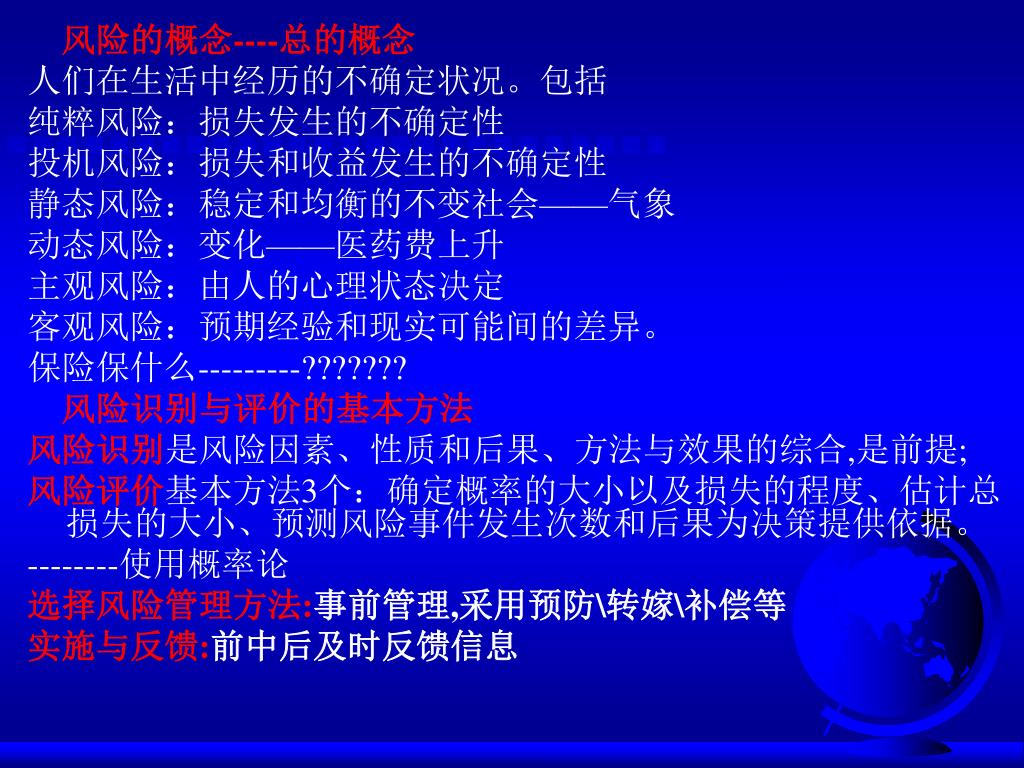 风险的概念----总的概念
人们在生活中经历的不确定状况。包括
纯粹风险：损失发生的不确定性
投机风险：损失和收益发生的不确定性
静态风险：稳定和均衡的不变社会——气象
动态风险：变化——医药费上升
主观风险：由人的心理状态决定
客观风险：预期经验和现实可能间的差异。
保险保什么---------???????
风险识别与评价的基本方法
风险识别是风险因素、性质和后果、方法与效果的综合,是前提;
风险评价基本方法3个：确定概率的大小以及损失的程度、估计总损失的大小、预测风险事件发生次数和后果为决策提供依据。
--------使用概率论
选择风险管理方法:事前管理,采用预防\转嫁\补偿等
实施与反馈:前中后及时反馈信息